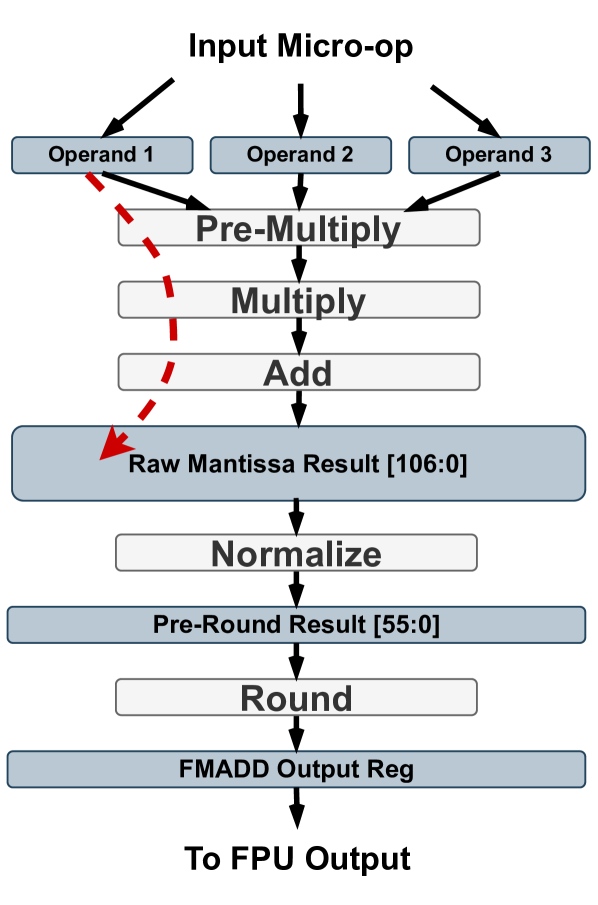 Input Micro-op

Operand 1

Operand 2

Operand 3

Pre-Multiply

Multiply

Add

Raw Mantissa Result [106:0]

Normalize

Pre-Round Result [55:0]

Round

FMADD Output Reg

To FPU Output